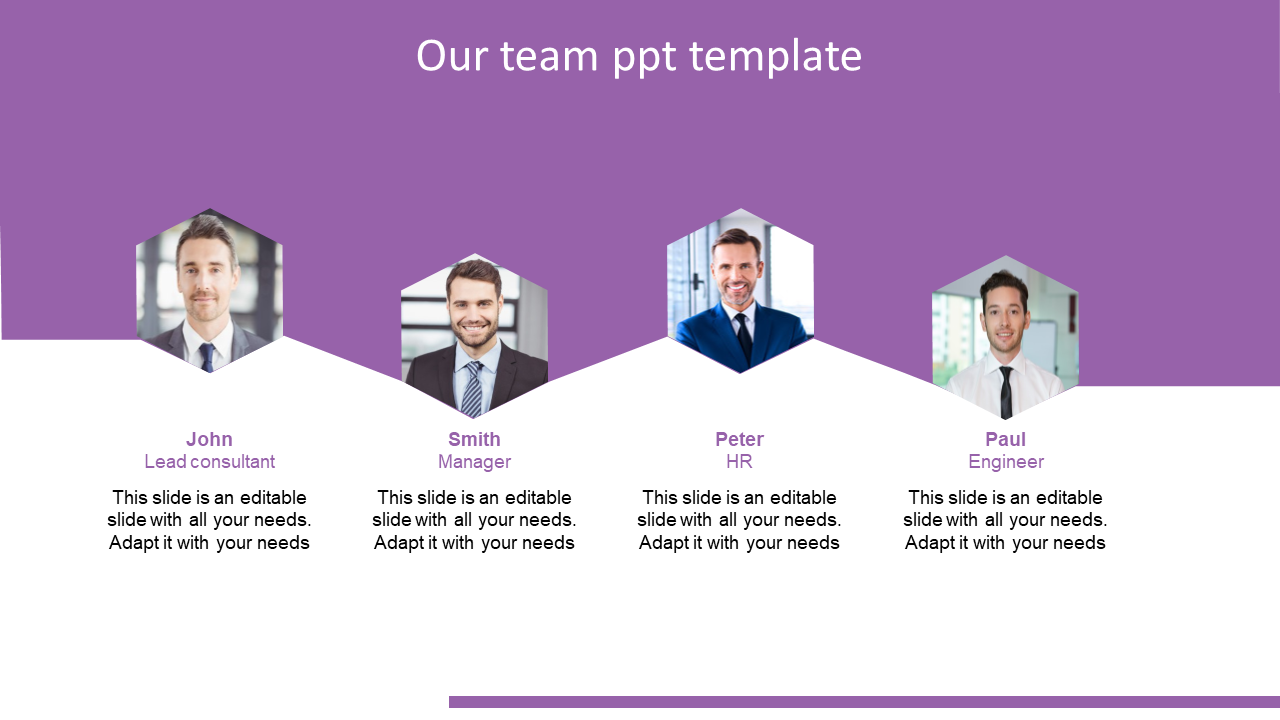 Our team ppt template

John
Lead consultant

This slide is an editable slide with all your needs. Adapt it with your needs

Smith
Manager

This slide is an editable slide with all your needs. Adapt it with your needs

Peter
HR

This slide is an editable slide with all your needs. Adapt it with your needs

Paul
Engineer

This slide is an editable slide with all your needs. Adapt it with your needs